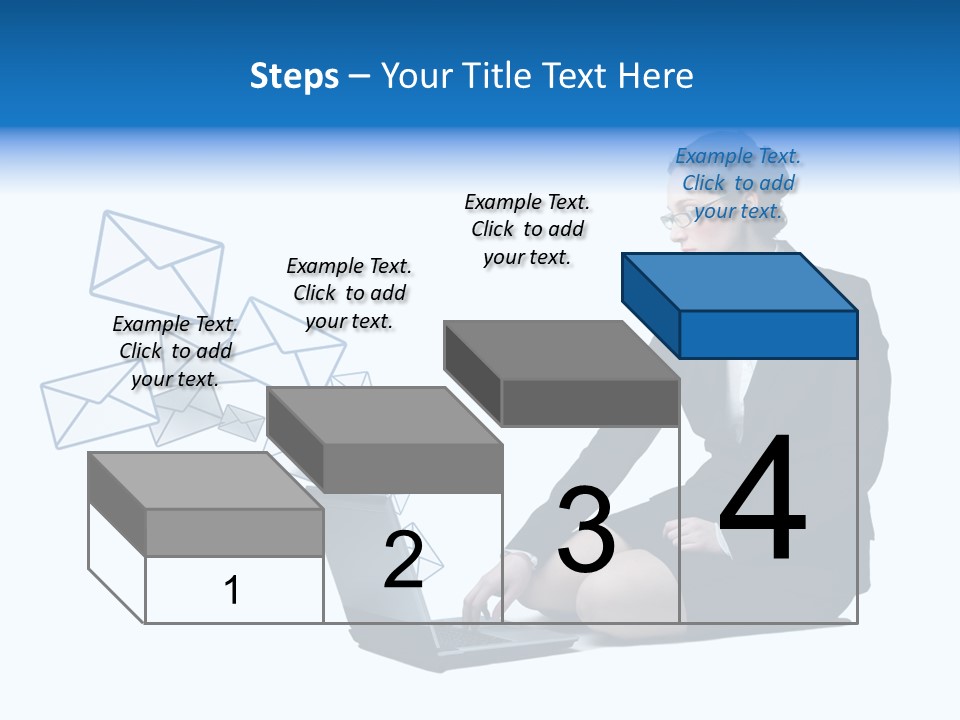 Steps – Your Title Text Here

Example Text. Click to add your text.

Example Text. Click to add your text.

Example Text. Click to add your text.

Example Text. Click to add your text.

1

2

3

4